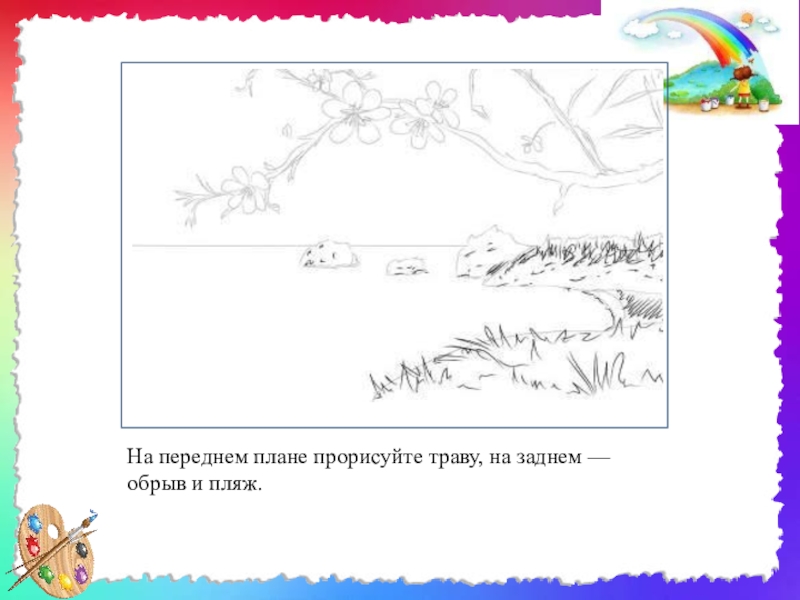 На переднем плане прорисуйте траву, на заднем — обрыв и пляж.